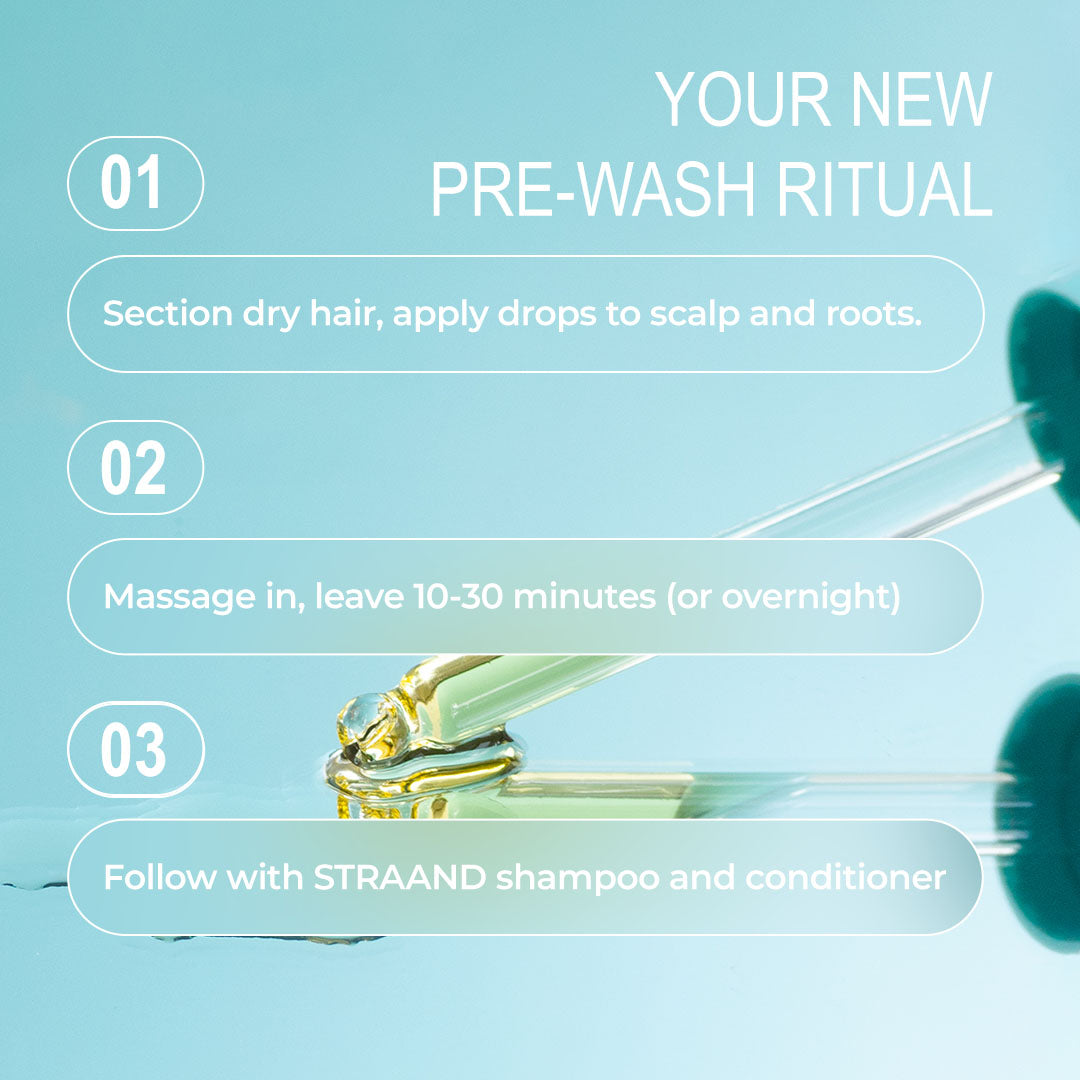 YOUR NEW
PRE-WASH RITUAL

01

Section dry hair, apply drops to scalp and roots.

02

Massage in, leave 10-30 minutes (or overnight)

03

Follow with STRAAND shampoo and conditioner